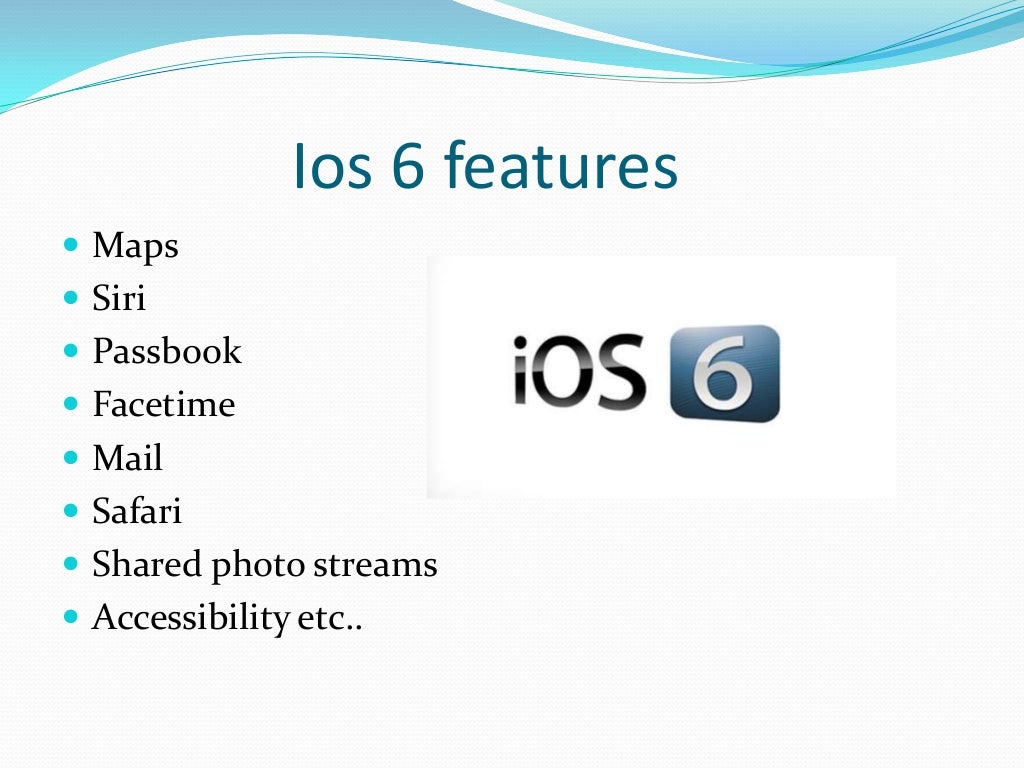 Ios 6 features

- Maps
- Siri
- Passbook
- Facetime
- Mail
- Safari
- Shared photo streams
- Accessibility etc..

iOS 6